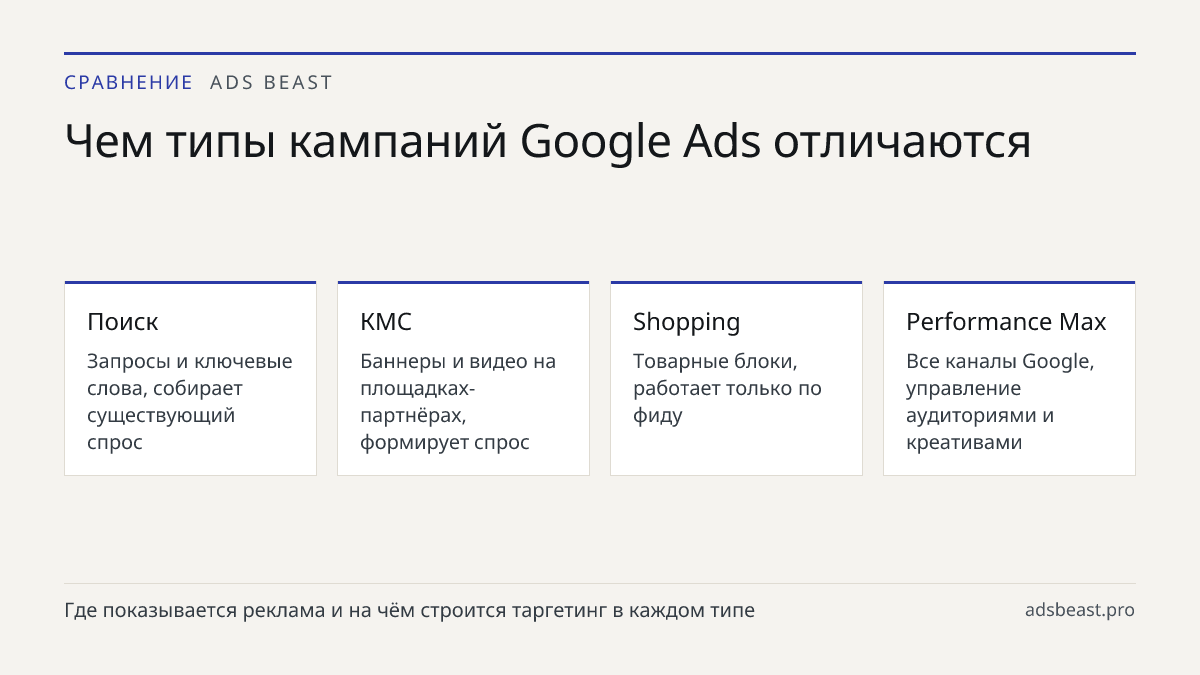 СРАВНЕНИЕ ADS BEAST

Чем типы кампаний Google Ads отличаются

Поиск

Запросы и ключевые слова, собирает существующий спрос

КМС

Баннеры и видео на площадках-партнёрах, формирует спрос

Shopping

Товарные блоки, работает только по фиду

Performance Max

Все каналы Google, управление аудиториями и креативами

Где показывается реклама и на чём строится таргетинг в каждом типе

adsbeast.pro